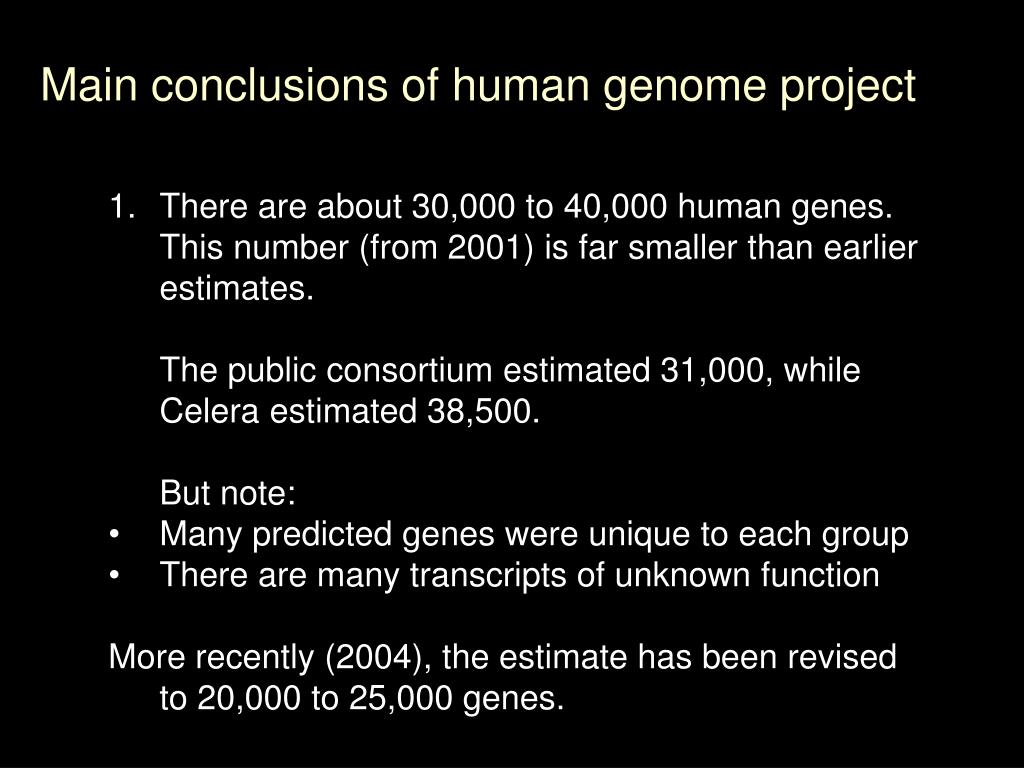 Main conclusions of human genome project

1. There are about 30,000 to 40,000 human genes. This number (from 2001) is far smaller than earlier estimates.

The public consortium estimated 31,000, while Celera estimated 38,500.

But note:
• Many predicted genes were unique to each group
• There are many transcripts of unknown function

More recently (2004), the estimate has been revised to 20,000 to 25,000 genes.